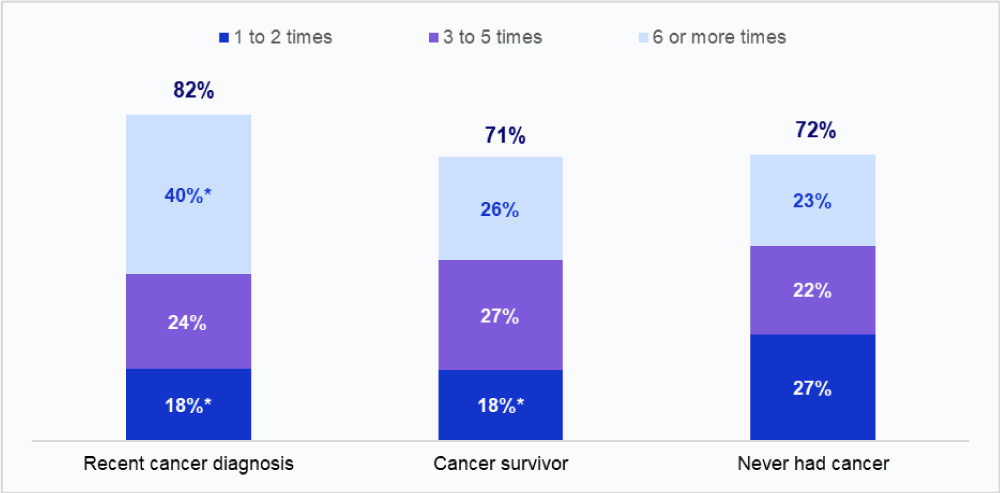 1 to 2 times 3 to 5 times 6 or more times

82%
40%*
24%
18%*
Recent cancer diagnosis

71%
26%
27%
18%*
Cancer survivor

72%
23%
22%
27%
Never had cancer